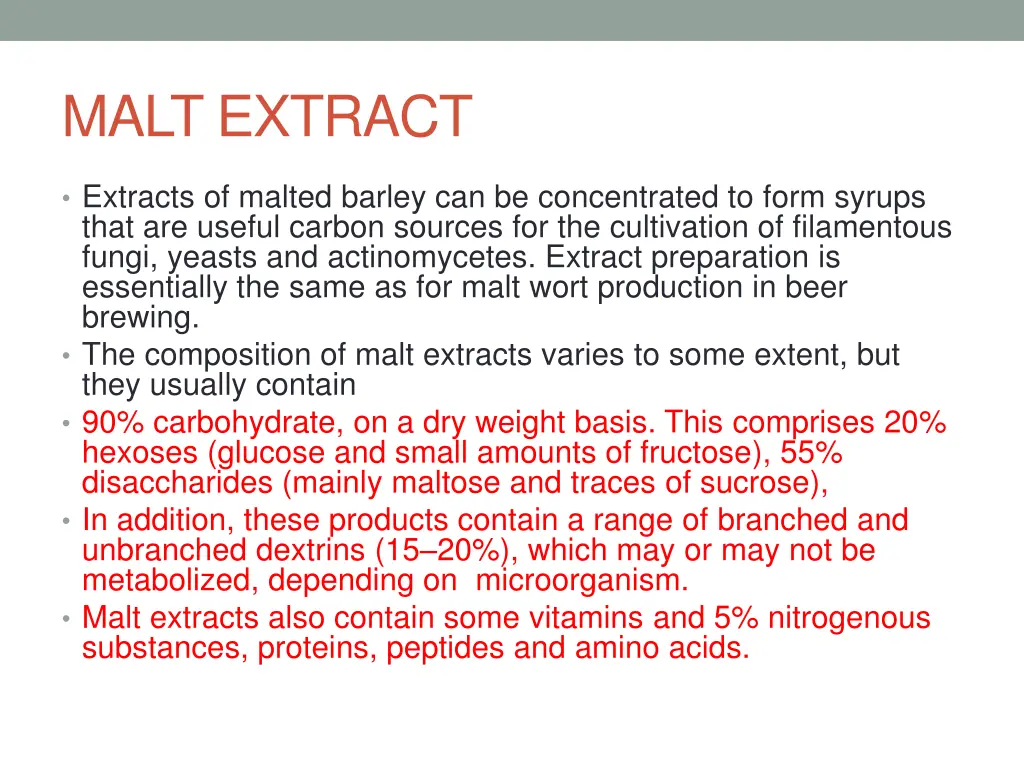 MALT EXTRACT

• Extracts of malted barley can be concentrated to form syrups that are useful carbon sources for the cultivation of filamentous fungi, yeasts and actinomycetes. Extract preparation is essentially the same as for malt wort production in beer brewing.
• The composition of malt extracts varies to some extent, but they usually contain
• 90% carbohydrate, on a dry weight basis. This comprises 20% hexoses (glucose and small amounts of fructose), 55% disaccharides (mainly maltose and traces of sucrose),
• In addition, these products contain a range of branched and unbranched dextrins (15–20%), which may or may not be metabolized, depending on  microorganism.
• Malt extracts also contain some vitamins and 5% nitrogenous substances, proteins, peptides and amino acids.